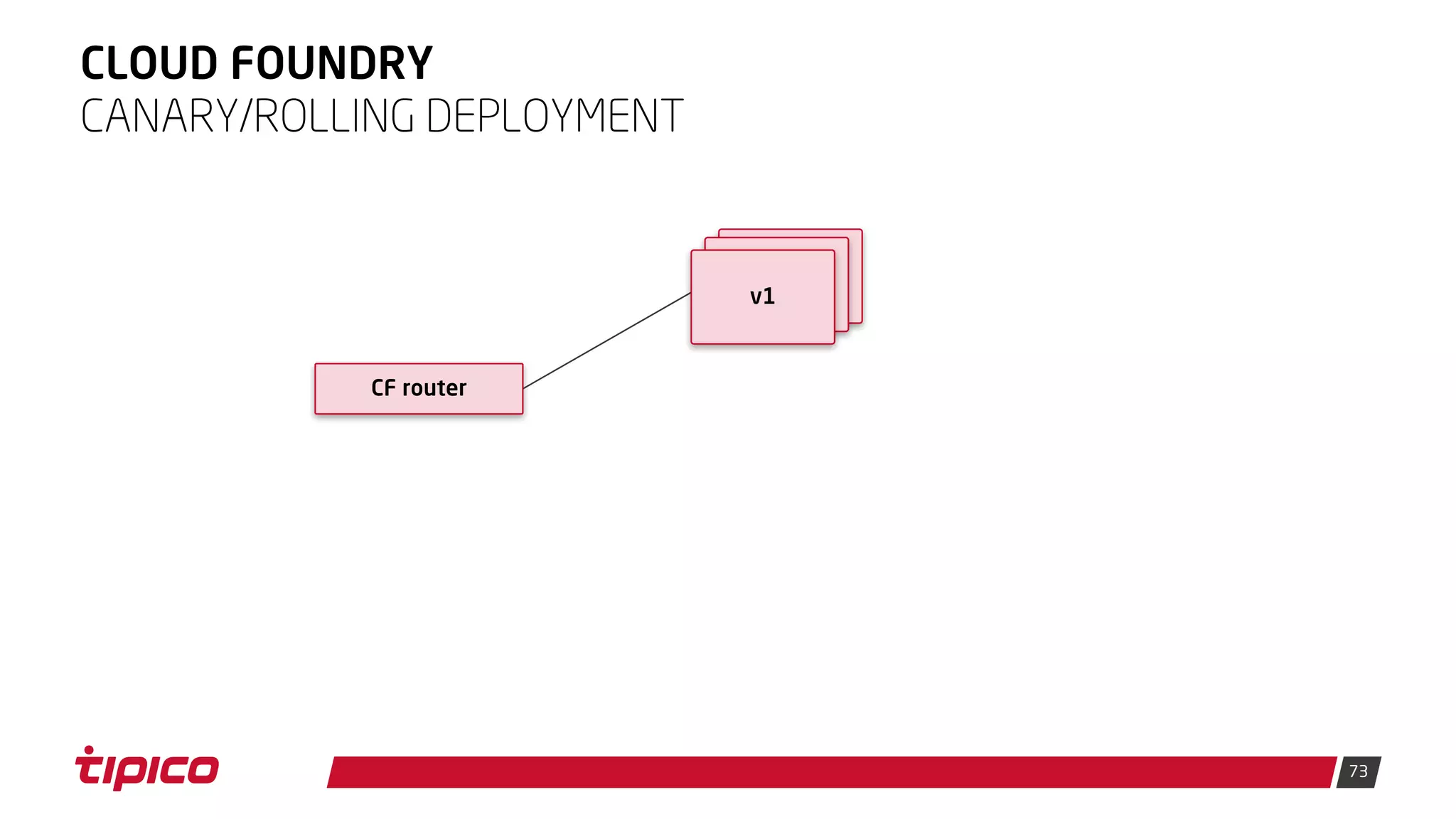 CLOUD FOUNDRY
CANARY/ROLLING DEPLOYMENT

v1

CF router

tipico

73